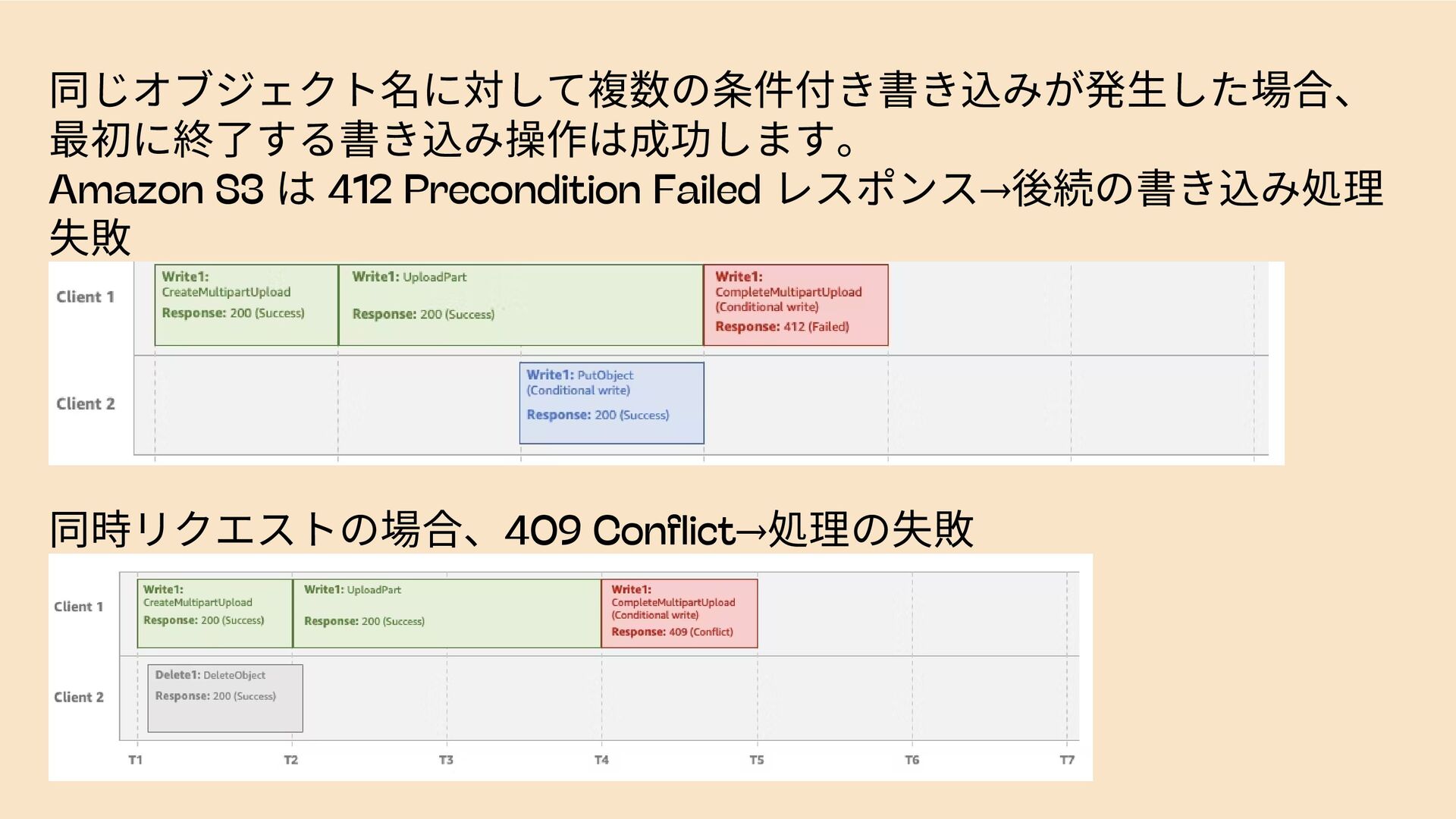 同じオブジェクト名に対して複数の条件付き書き込みが発生した場合、最初に終了する書き込み操作は成功します。
Amazon S3 は 412 Precondition Failed レスポンス→後続の書き込み処理失敗

Client 1
Write1: CreateMultipartUpload
Response: 200 (Success)
Write1: UploadPart
Response: 200 (Success)
Write1: CompleteMultipartUpload (Conditional write)
Response: 412 (Failed)
Client 2
Write1: PutObject (Conditional write)
Response: 200 (Success)

同時リクエストの場合、409 Conflict→処理の失敗

Client 1
Write1: CreateMultipartUpload
Response: 200 (Success)
Write1: UploadPart
Response: 200 (Success)
Write1: CompleteMultipartUpload (Conditional write)
Response: 409 (Conflict)
Client 2
Delete1: DeleteObject
Response: 200 (Success)
T1 T2 T3 T4 T5 T6 T7